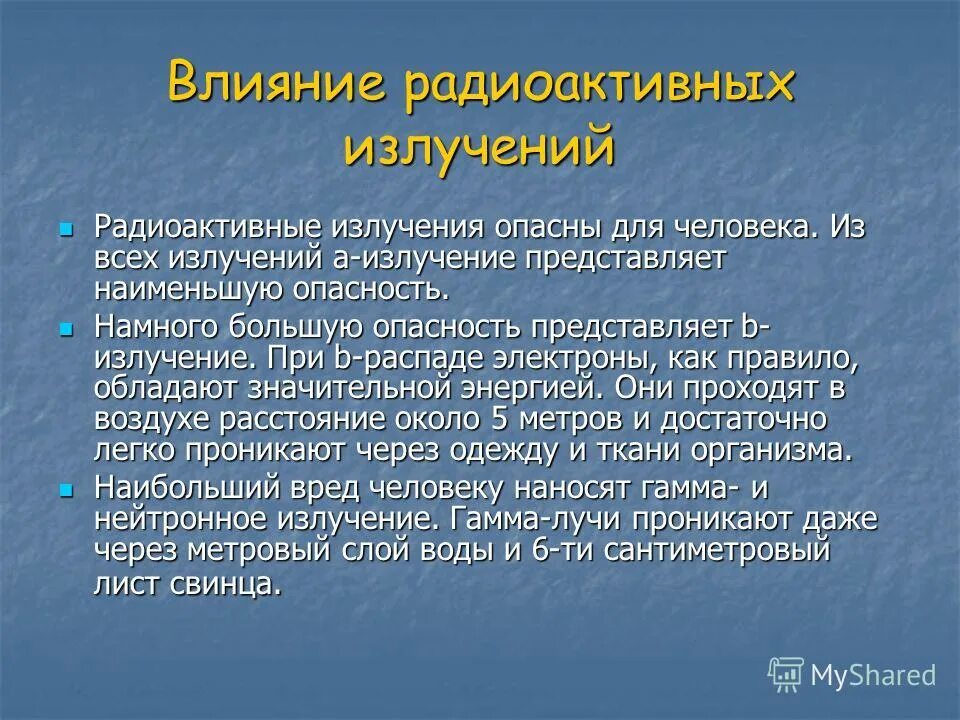 Влияние радиоактивных излучений

Радиоактивные излучения опасны для человека. Из всех излучений а-излучение представляет наименьшую опасность.

Намного большую опасность представляет b-излучение. При b-распаде электроны, как правило, обладают значительной энергией. Они проходят в воздухе расстояние около 5 метров и достаточно легко проникают через одежду и ткани организма.

Наибольший вред человеку наносят гамма- и нейтронное излучение. Гамма-лучи проникают даже через метровый слой воды и 6-ти сантиметровый лист свинца.

MyShared